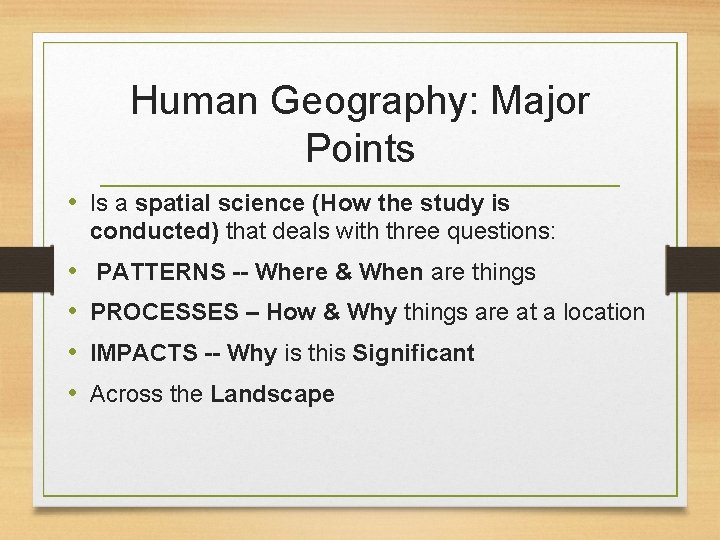 Human Geography: Major Points

• Is a spatial science (How the study is conducted) that deals with three questions:
• PATTERNS -- Where & When are things
• PROCESSES – How & Why things are at a location
• IMPACTS -- Why is this Significant
• Across the Landscape